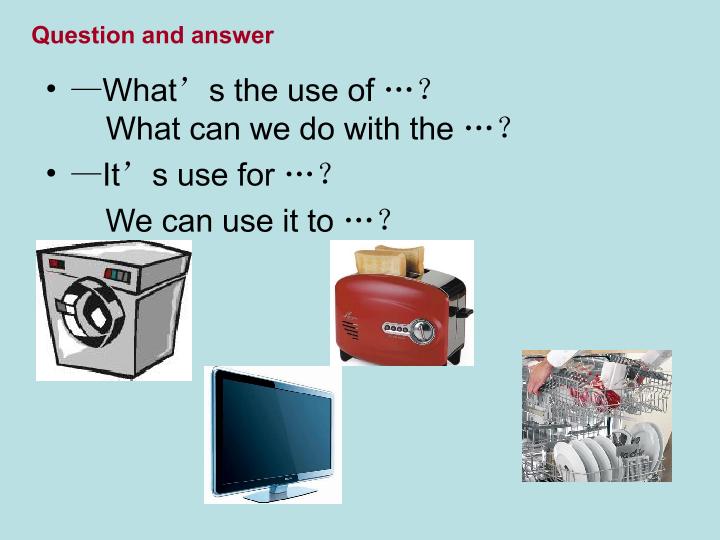 Question and answer

• —What's the use of …?
What can we do with the …?

• —It's use for …?
We can use it to …?